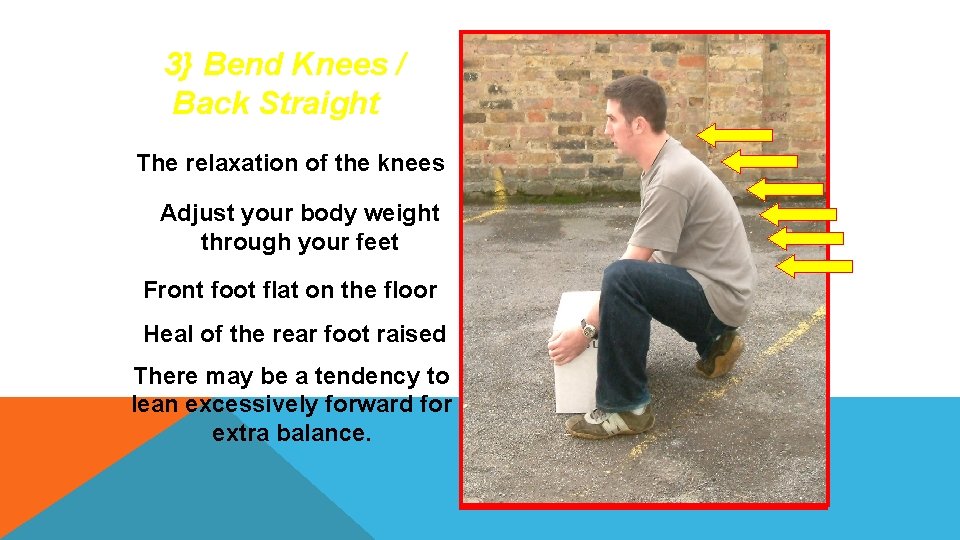 3} Bend Knees / Back Straight

The relaxation of the knees

Adjust your body weight through your feet

Front foot flat on the floor

Heal of the rear foot raised

There may be a tendency to lean excessively forward for extra balance.